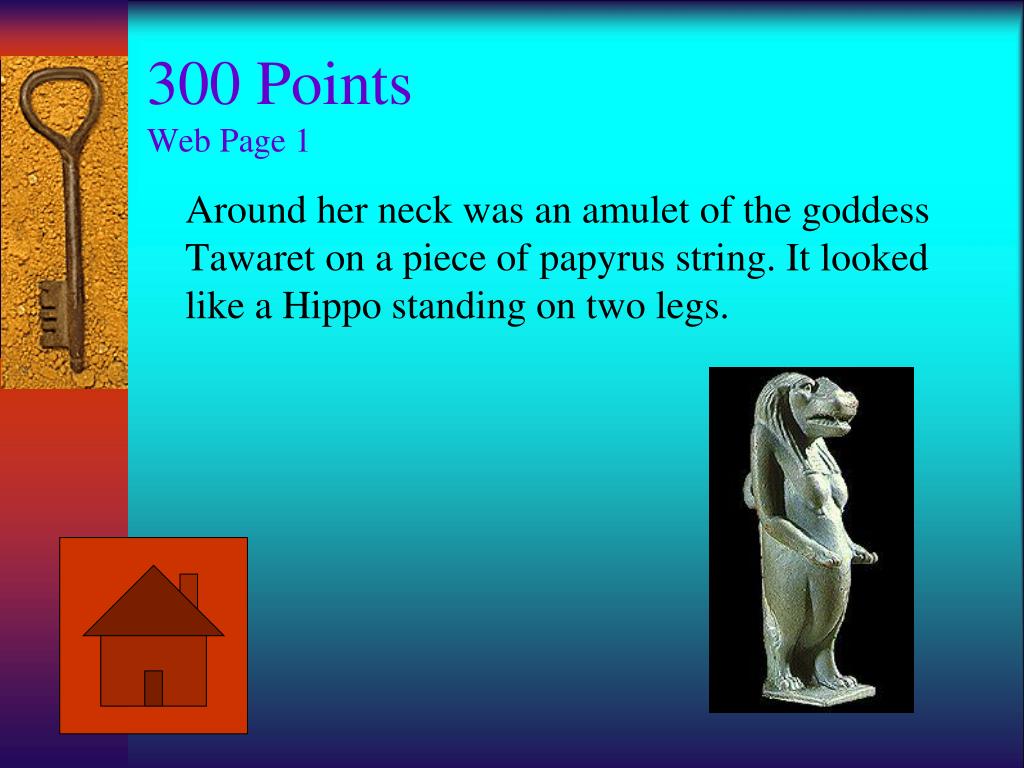 300 Points
Web Page 1

Around her neck was an amulet of the goddess Tawaret on a piece of papyrus string. It looked like a Hippo standing on two legs.